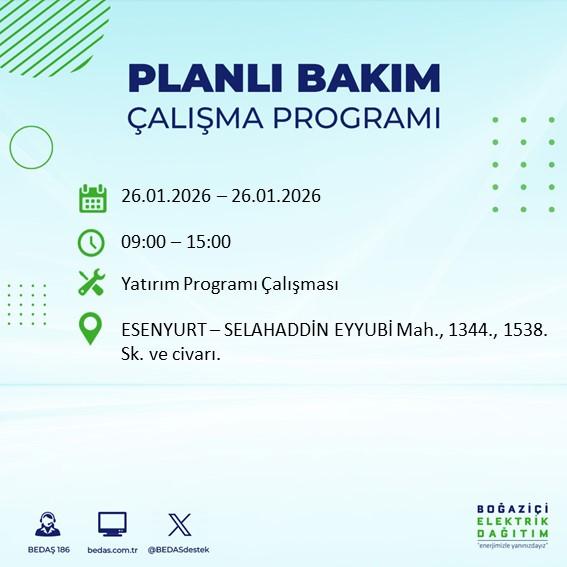 PLANLI BAKIM
ÇALIŞMA PROGRAMI

26.01.2026 – 26.01.2026

09:00 – 15:00

Yatırım Programı Çalışması

ESENYURT – SELAHADDİN EYYUBİ Mah., 1344., 1538. Sk. ve civarı.

BEDAŞ 186
bedas.com.tr
@BEDASdestek

BOĞAZİÇİ
ELEKTRİK
DAĞITIM
"enerjimizle yanınızdayız"